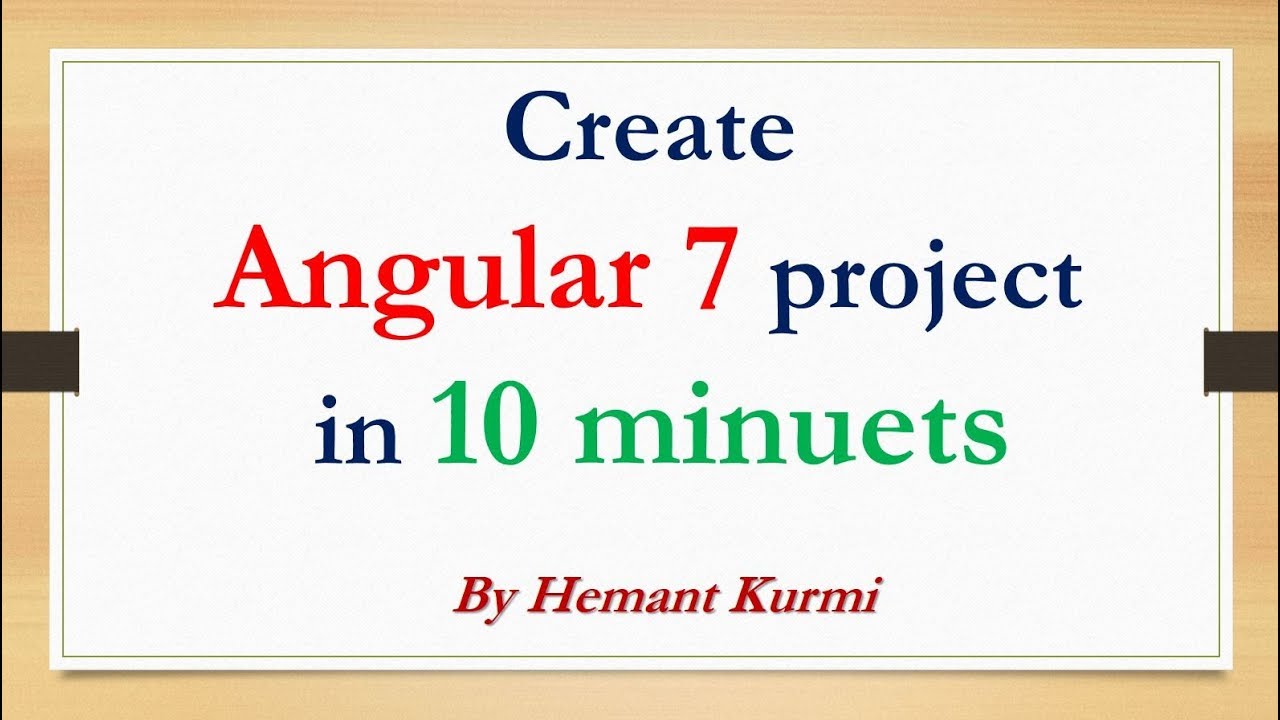 Create
Angular 7 project
in 10 minuets

By Hemant Kurmi